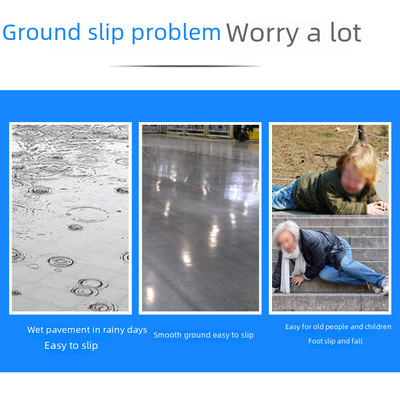 Ground slip problem Worry a lot

Wet pavement in rainy days
Easy to slip

Smooth ground easy to slip

Easy for old people and children
Foot slip and fall